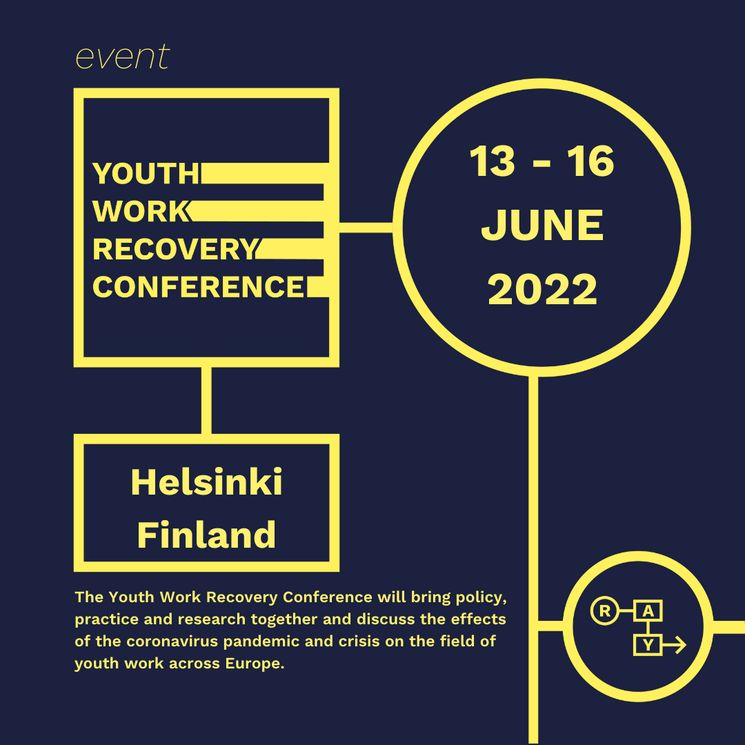 event

YOUTH
WORK
RECOVERY
CONFERENCE

13 - 16
JUNE
2022

Helsinki
Finland

The Youth Work Recovery Conference will bring policy, practice and research together and discuss the effects of the coronavirus pandemic and crisis on the field of youth work across Europe.

R A Y